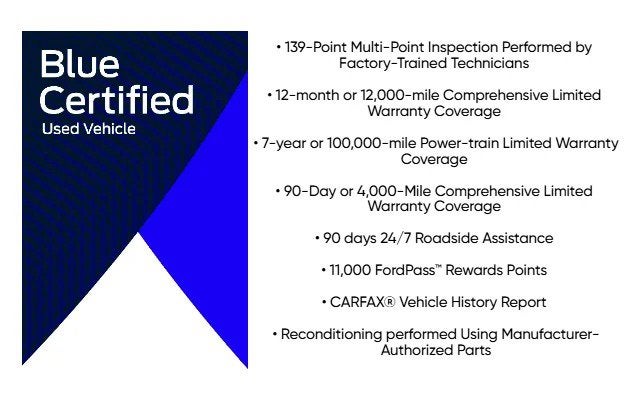 Blue
Certified
Used Vehicle

• 139-Point Multi-Point Inspection Performed by Factory-Trained Technicians

• 12-month or 12,000-mile Comprehensive Limited Warranty Coverage

• 7-year or 100,000-mile Power-train Limited Warranty Coverage

• 90-Day or 4,000-Mile Comprehensive Limited Warranty Coverage

• 90 days 24/7 Roadside Assistance

• 11,000 FordPass™ Rewards Points

• CARFAX® Vehicle History Report

• Reconditioning performed Using Manufacturer-Authorized Parts